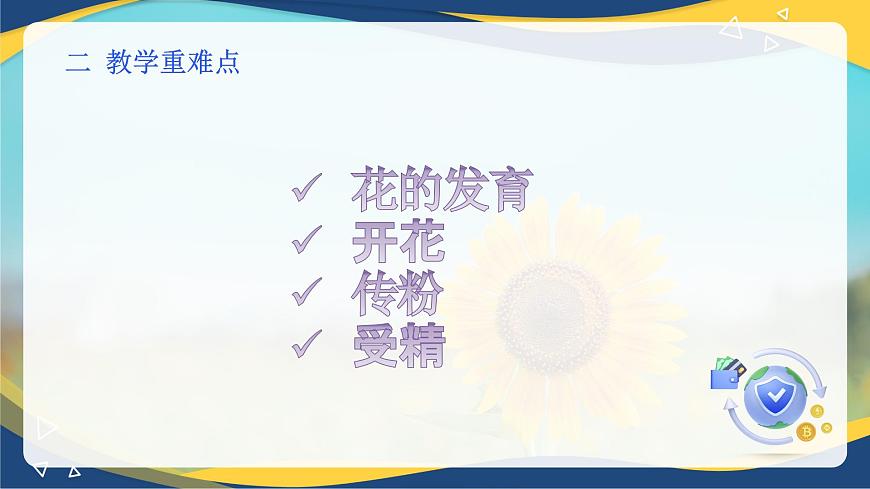 二 教学重难点

✓ 花的发育
✓ 开花
✓ 传粉
✓ 受精